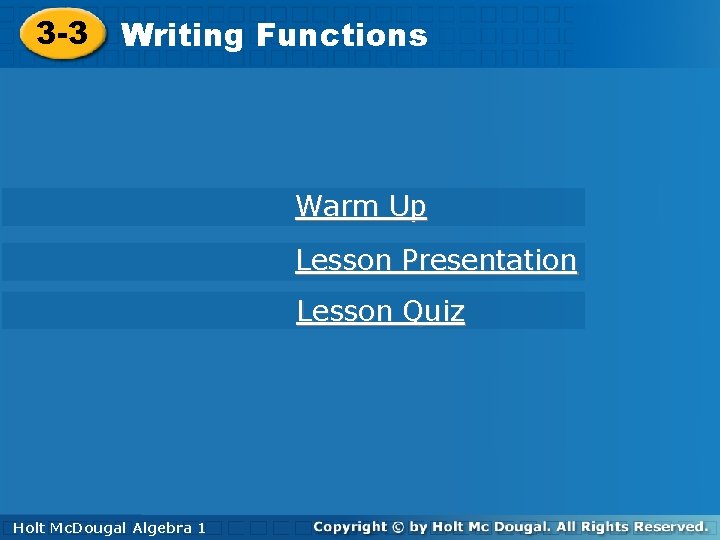 3-3 Writing Functions

Warm Up

Lesson Presentation

Lesson Quiz

Holt McDougal Algebra 1

Copyright © by Holt Mc Dougal. All Rights Reserved.